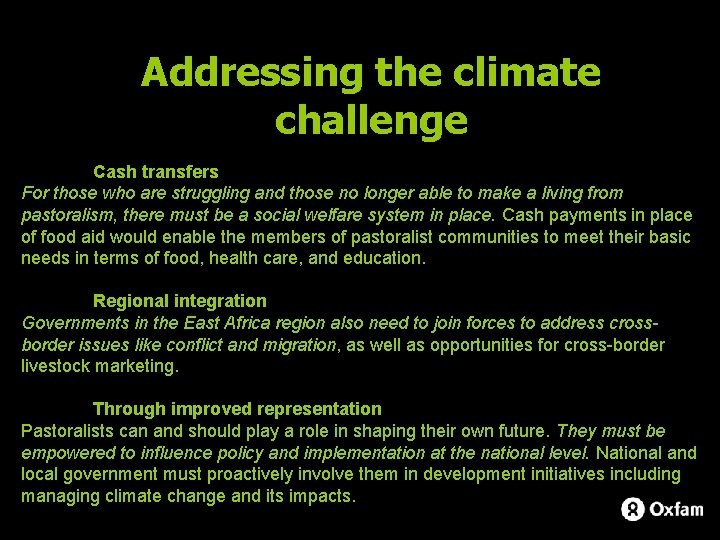 Addressing the climate challenge

Cash transfers
For those who are struggling and those no longer able to make a living from pastoralism, there must be a social welfare system in place. Cash payments in place of food aid would enable the members of pastoralist communities to meet their basic needs in terms of food, health care, and education.

Regional integration
Governments in the East Africa region also need to join forces to address cross-border issues like conflict and migration, as well as opportunities for cross-border livestock marketing.

Through improved representation
Pastoralists can and should play a role in shaping their own future. They must be empowered to influence policy and implementation at the national level. National and local government must proactively involve them in development initiatives including managing climate change and its impacts.

Oxfam